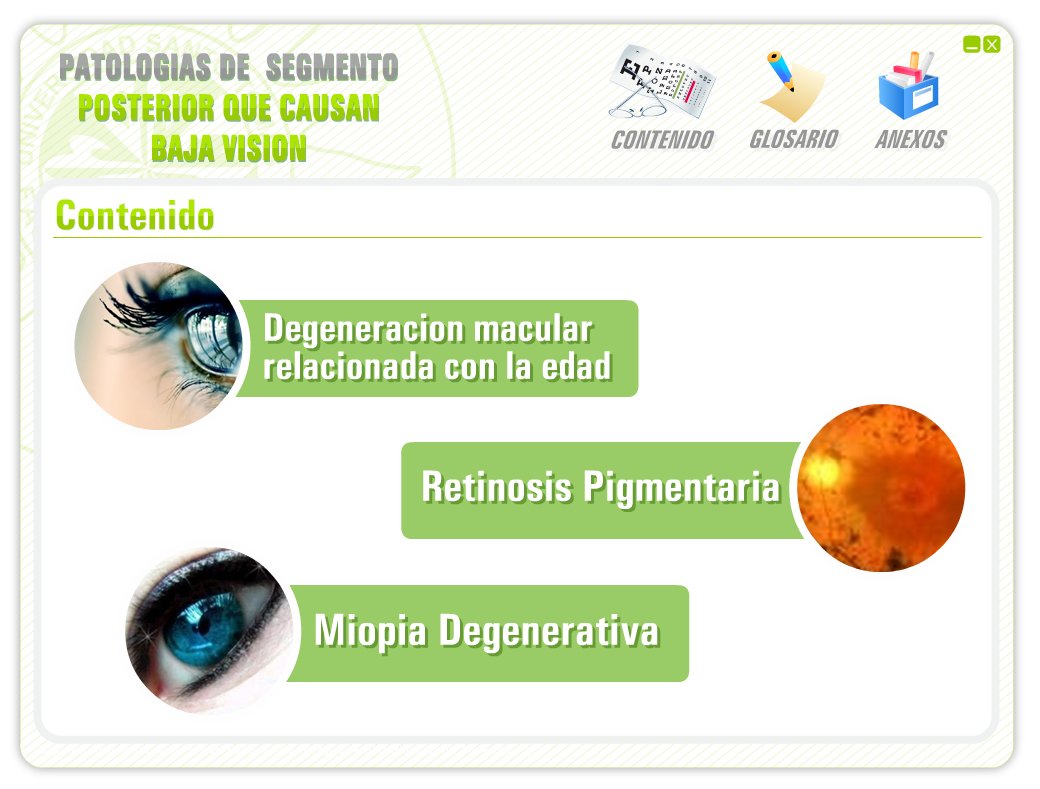 PATOLOGIAS DE SEGMENTO
POSTERIOR QUE CAUSAN
BAJA VISION

CONTENIDO GLOSARIO ANEXOS

Contenido

Degeneracion macular relacionada con la edad

Retinosis Pigmentaria

Miopia Degenerativa